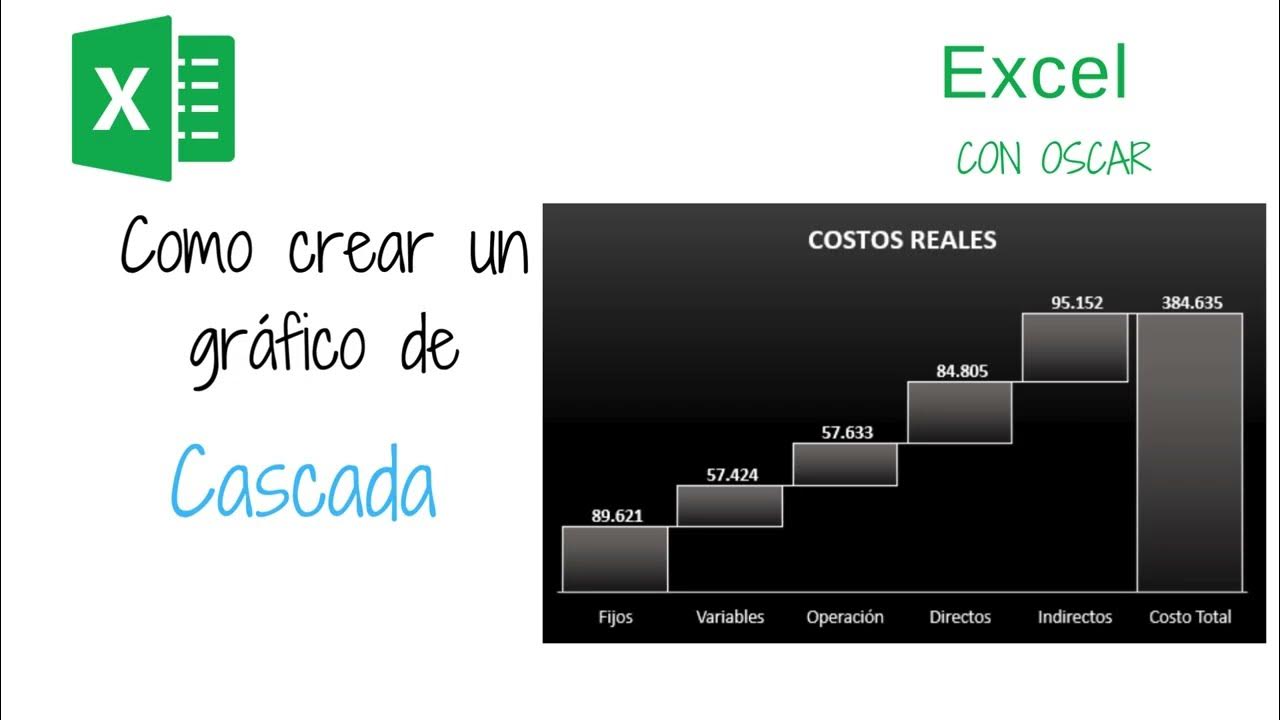 X

Excel
CON OSCAR

Como crear un gráfico de
Cascada

COSTOS REALES

89.621
57.424
57.633
84.805
95.152
384.635

Fijos
Variables
Operación
Directos
Indirectos
Costo Total